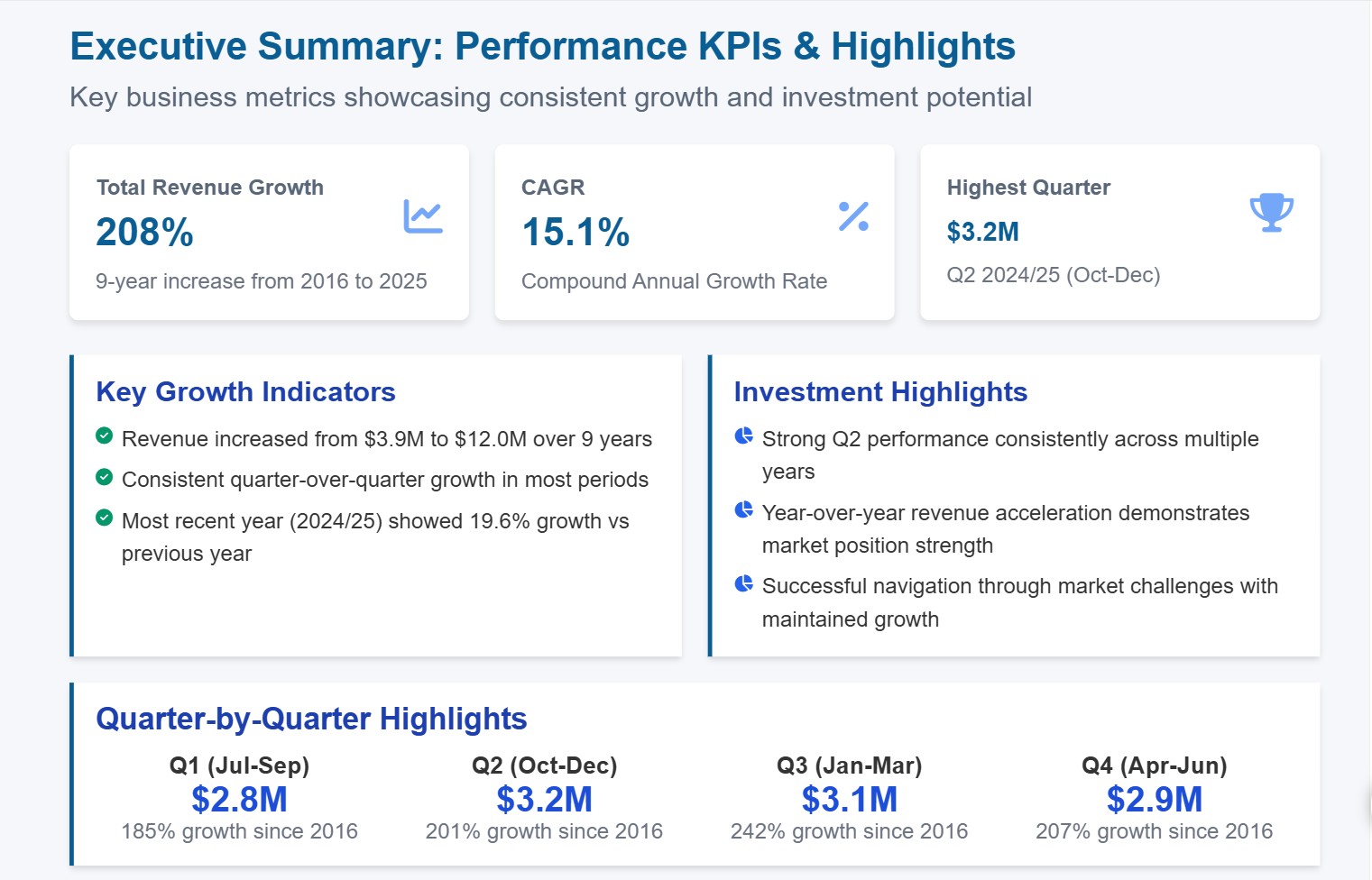 Executive Summary: Performance KPIs & Highlights

Key business metrics showcasing consistent growth and investment potential

Total Revenue Growth
208%
9-year increase from 2016 to 2025

CAGR
15.1%
Compound Annual Growth Rate

Highest Quarter
$3.2M
Q2 2024/25 (Oct-Dec)

Key Growth Indicators

Revenue increased from $3.9M to $12.0M over 9 years

Consistent quarter-over-quarter growth in most periods

Most recent year (2024/25) showed 19.6% growth vs previous year

Investment Highlights

Strong Q2 performance consistently across multiple years

Year-over-year revenue acceleration demonstrates market position strength

Successful navigation through market challenges with maintained growth

Quarter-by-Quarter Highlights

Q1 (Jul-Sep)
$2.8M
185% growth since 2016

Q2 (Oct-Dec)
$3.2M
201% growth since 2016

Q3 (Jan-Mar)
$3.1M
242% growth since 2016

Q4 (Apr-Jun)
$2.9M
207% growth since 2016